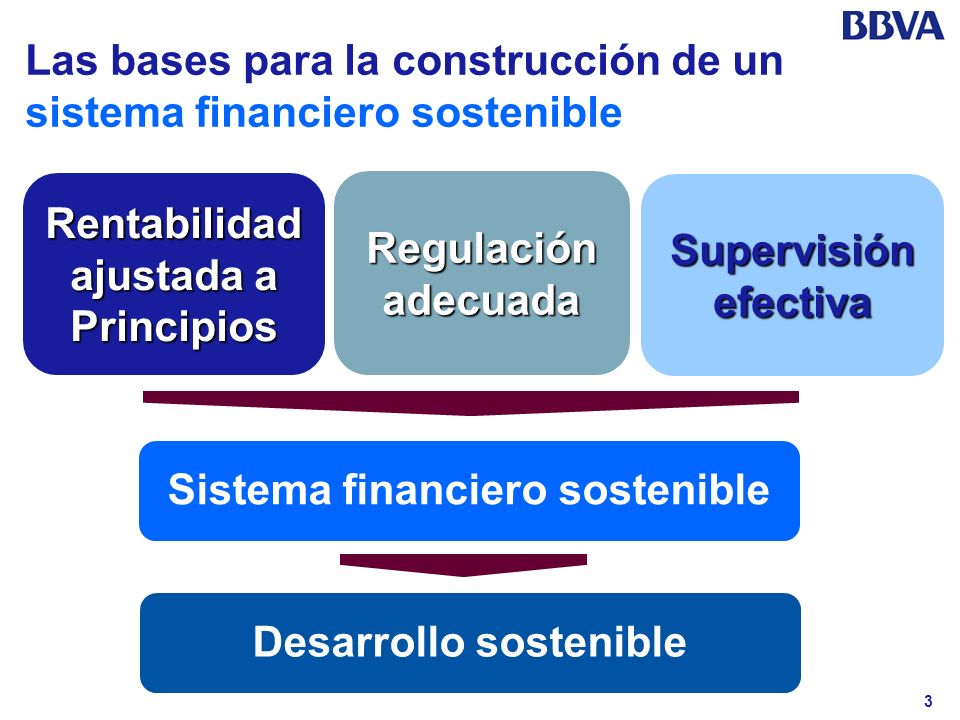 BBVA

Las bases para la construcción de un sistema financiero sostenible

Rentabilidad ajustada a Principios

Regulación adecuada

Supervisión efectiva

Sistema financiero sostenible

Desarrollo sostenible

3